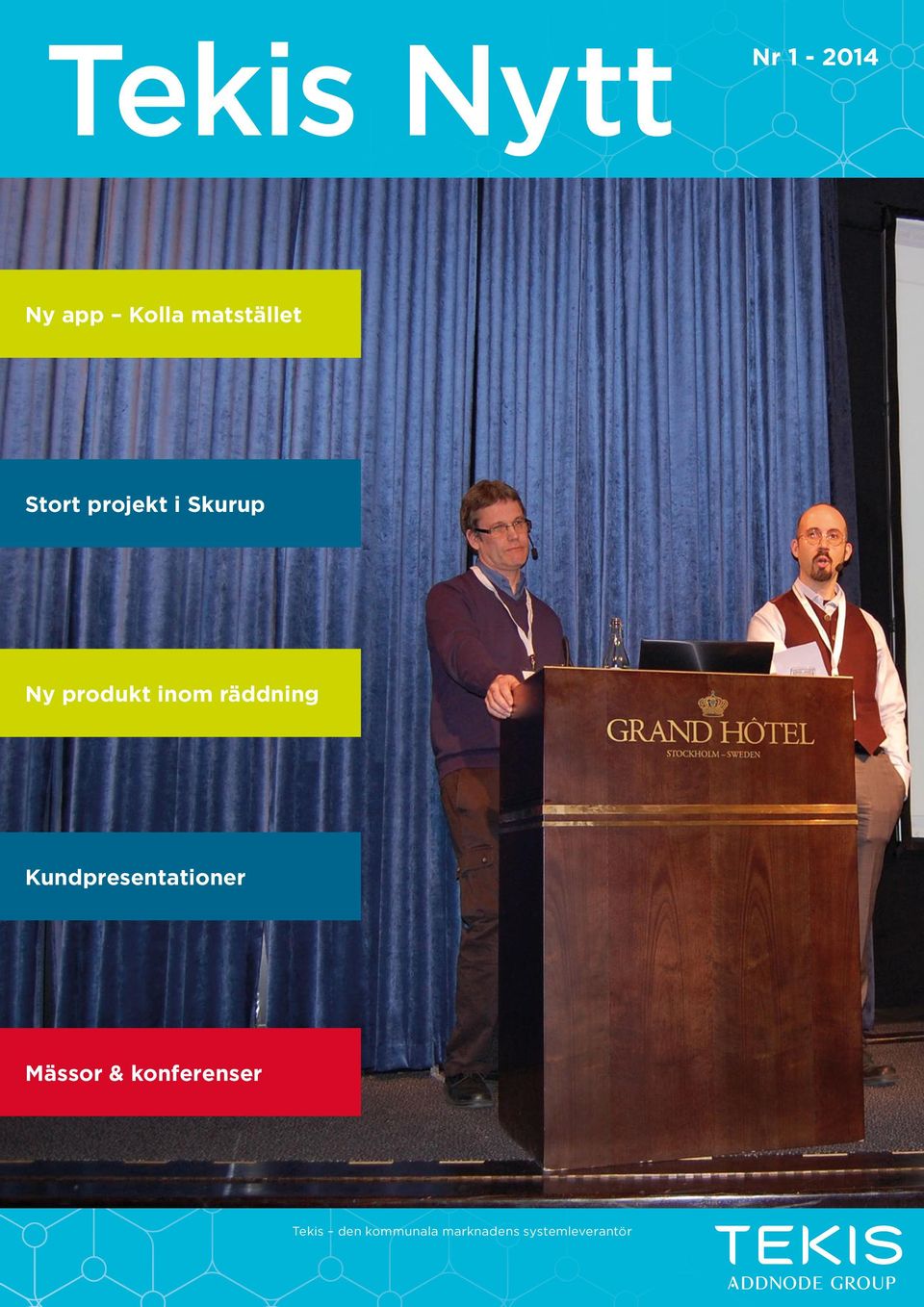 Tekis Nytt

Nr 1 - 2014

Ny app – Kolla matstället

Stort projekt i Skurup

Ny produkt inom räddning

Kundpresentationer

Mässor & konferenser

GRAND HÔTEL
STOCKHOLM – SWEDEN

Tekis – den kommunala marknadens systemleverantör

TEKIS
ADDNODE GROUP